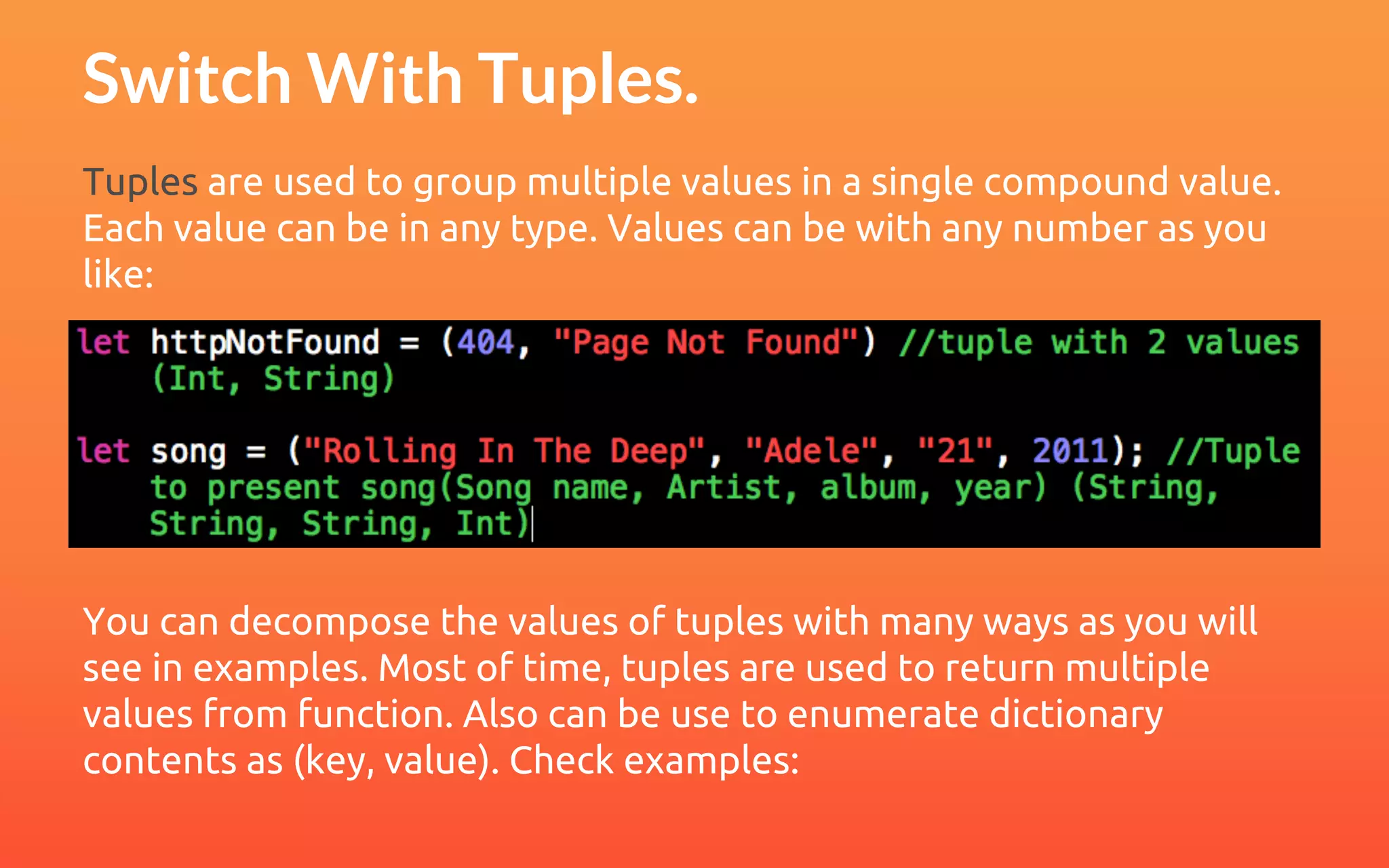 Switch With Tuples.

Tuples are used to group multiple values in a single compound value. Each value can be in any type. Values can be with any number as you like:

let httpNotFound = (404, "Page Not Found") //tuple with 2 values (Int, String)

let song = ("Rolling In The Deep", "Adele", "21", 2011); //Tuple to present song(Song name, Artist, album, year) (String, String, String, Int)

You can decompose the values of tuples with many ways as you will see in examples. Most of time, tuples are used to return multiple values from function. Also can be use to enumerate dictionary contents as (key, value). Check examples: